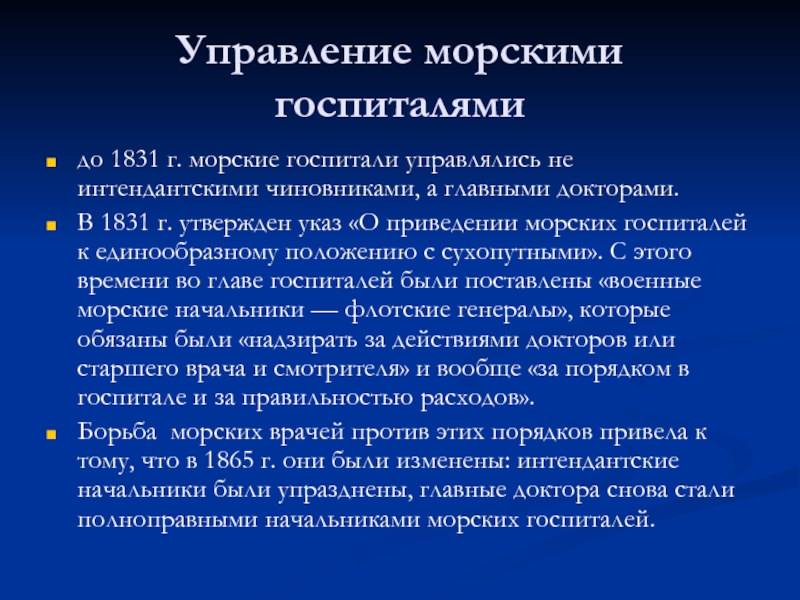 Управление морскими госпиталями

до 1831 г. морские госпитали управлялись не интендантскими чиновниками, а главными докторами.

В 1831 г. утвержден указ «О приведении морских госпиталей к единообразному положению с сухопутными». С этого времени во главе госпиталей были поставлены «военные морские начальники — флотские генералы», которые обязаны были «надзирать за действиями докторов или старшего врача и смотрителя» и вообще «за порядком в госпитале и за правильностью расходов».

Борьба морских врачей против этих порядков привела к тому, что в 1865 г. они были изменены: интендантские начальники были упразднены, главные доктора снова стали полноправными начальниками морских госпиталей.